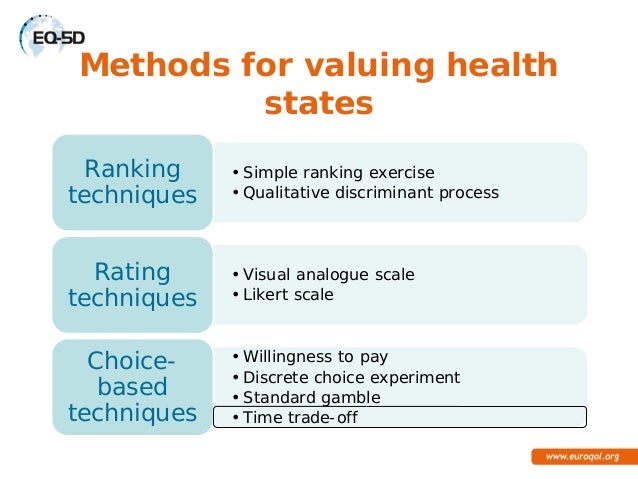 EQ-5D

Methods for valuing health states

Ranking techniques

• Simple ranking exercise
• Qualitative discriminant process

Rating techniques

• Visual analogue scale
• Likert scale

Choice-based techniques

• Willingness to pay
• Discrete choice experiment
• Standard gamble
• Time trade-off

www.euroqol.org